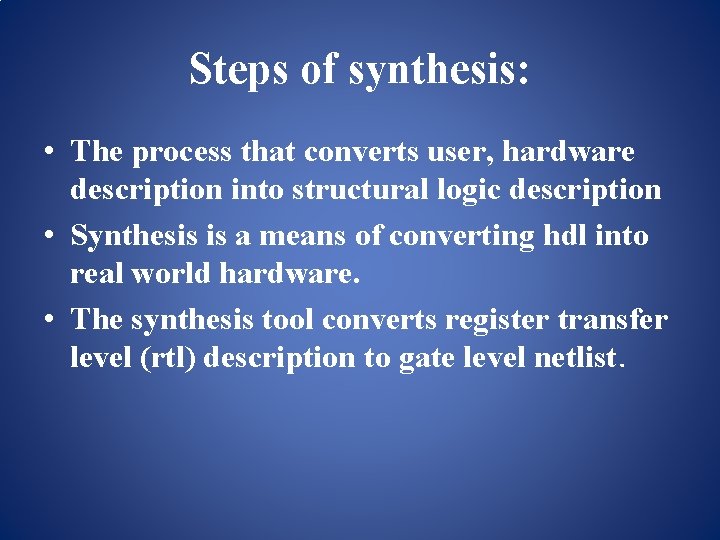 Steps of synthesis:

• The process that converts user, hardware description into structural logic description

• Synthesis is a means of converting hdl into real world hardware.

• The synthesis tool converts register transfer level (rtl) description to gate level netlist.